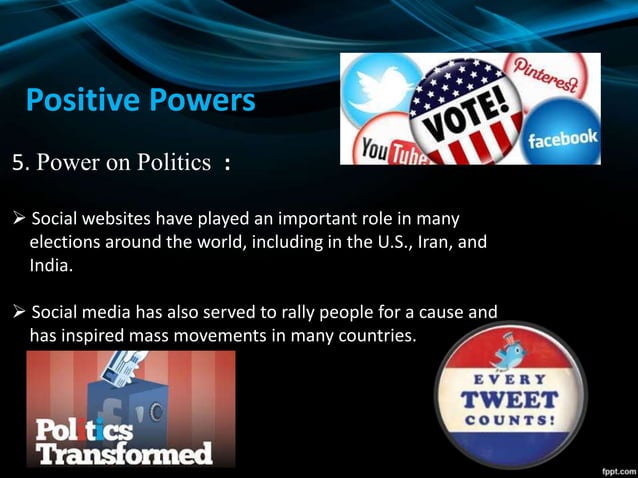 Positive Powers

Pinterest
VOTE!
YouTube
facebook

5. Power on Politics :

➢ Social websites have played an important role in many elections around the world, including in the U.S., Iran, and India.

➢ Social media has also served to rally people for a cause and has inspired mass movements in many countries.

Politics Transformed

EVERY TWEET COUNTS!

fppt.com